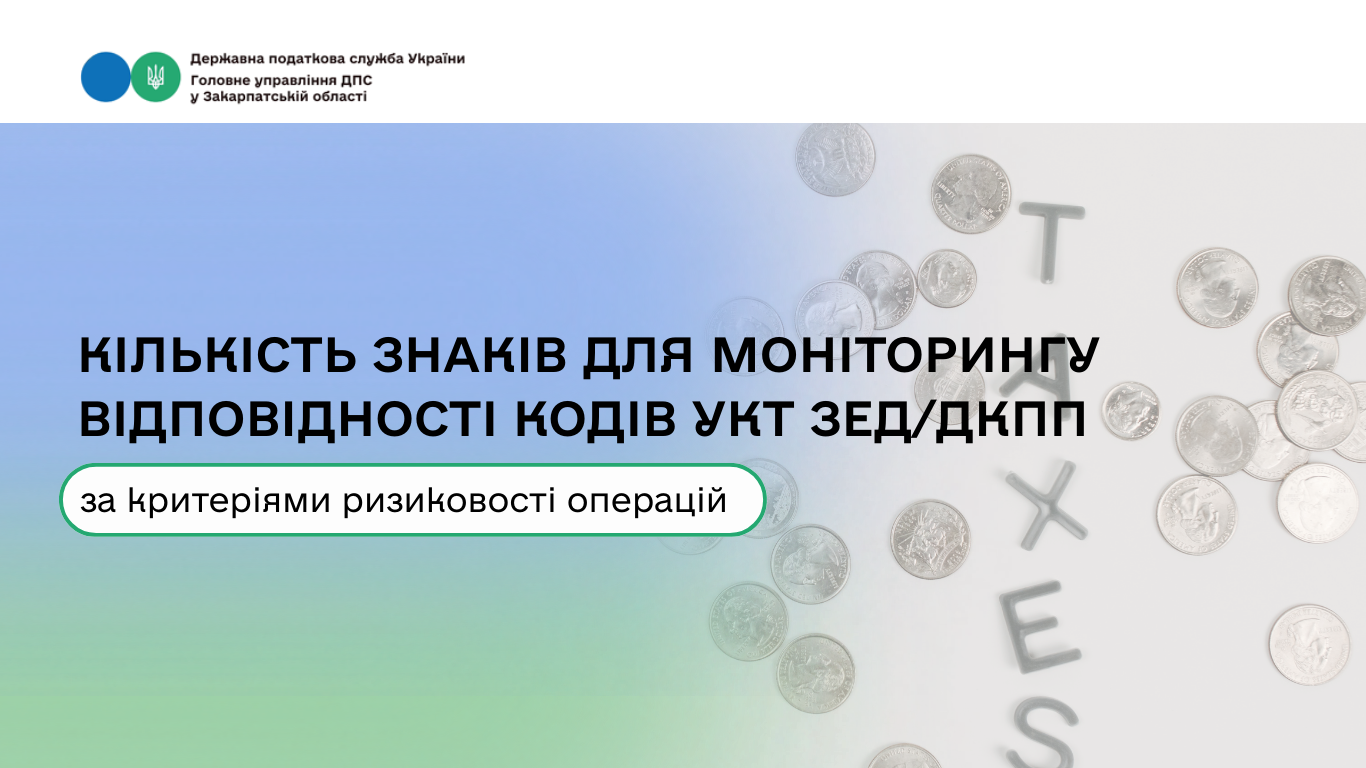 Державна податкова служба України
Головне управління ДПС
у Закарпатській області

КІЛЬКІСТЬ ЗНАКІВ ДЛЯ МОНІТОРИНГУ ВІДПОВІДНОСТІ КОДІВ УКТ ЗЕД/ДКПП

за критеріями ризиковості операцій

TAXES